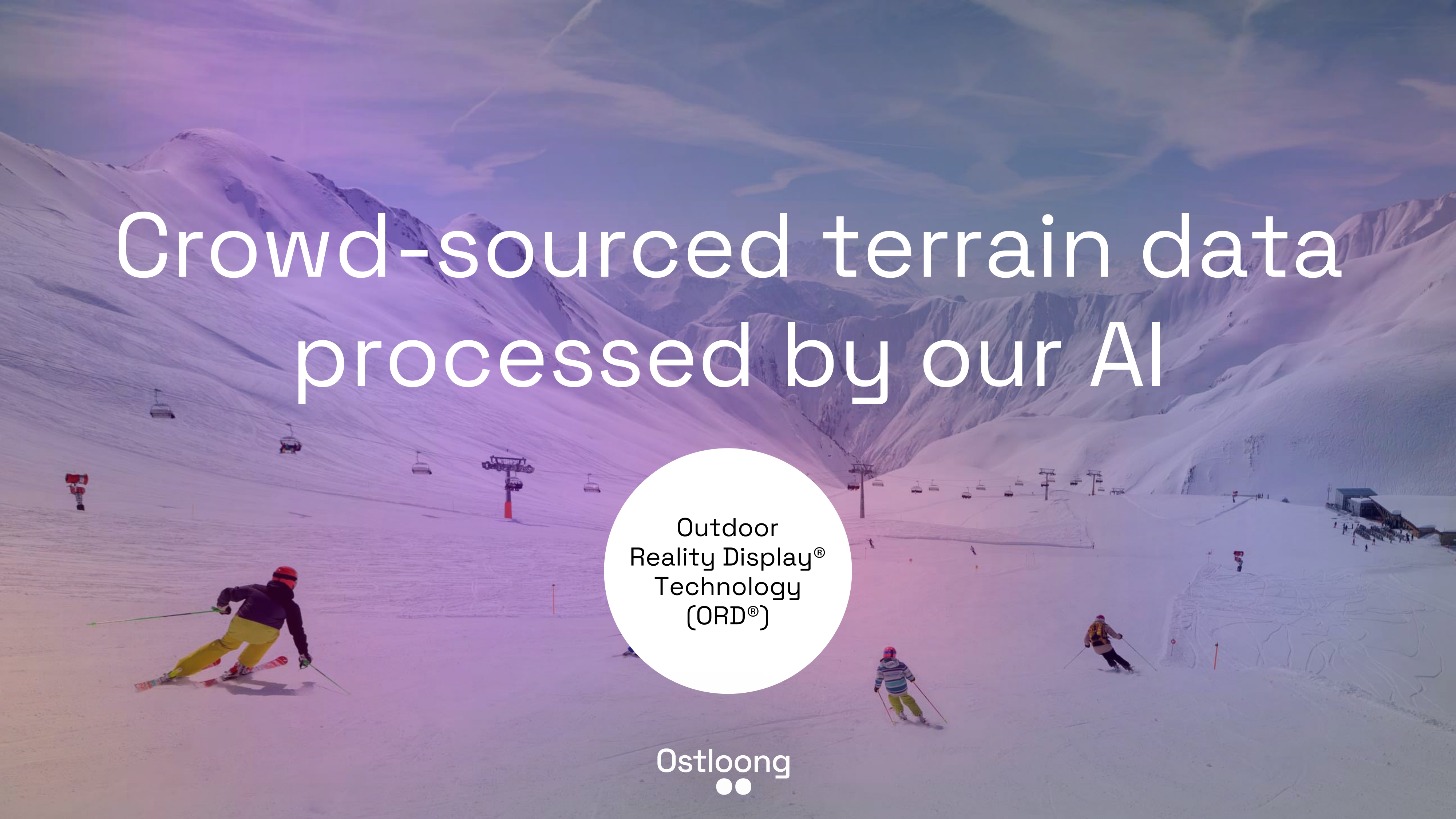 Crowd-sourced terrain data processed by our AI

Outdoor
Reality Display®
Technology
(ORD®)

Ostloong